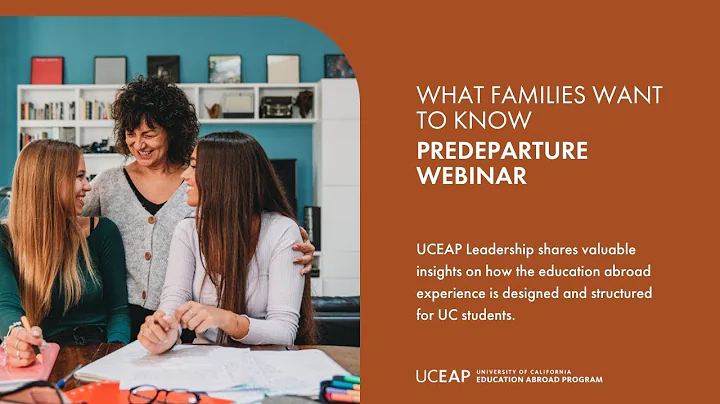 WHAT FAMILIES WANT TO KNOW
PREDEPARTURE WEBINAR

UCEAP Leadership shares valuable insights on how the education abroad experience is designed and structured for UC students.

UCEAP UNIVERSITY OF CALIFORNIA EDUCATION ABROAD PROGRAM